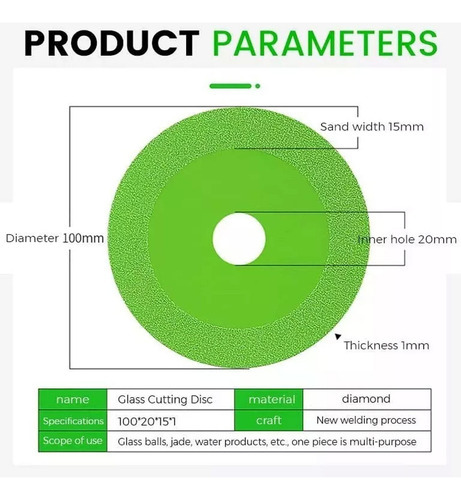 PRODUCT PARAMETERS

Sand width 15mm

Diameter 100mm

Inner hole 20mm

Thickness 1mm

| name | Glass Cutting Disc | material | diamond |
|---|---|---|---|
| Specifications | 100*20*15*1 | craft | New welding process |
| Scope of use | Glass balls, jade, water products, etc., one piece is multi-purpose | | |